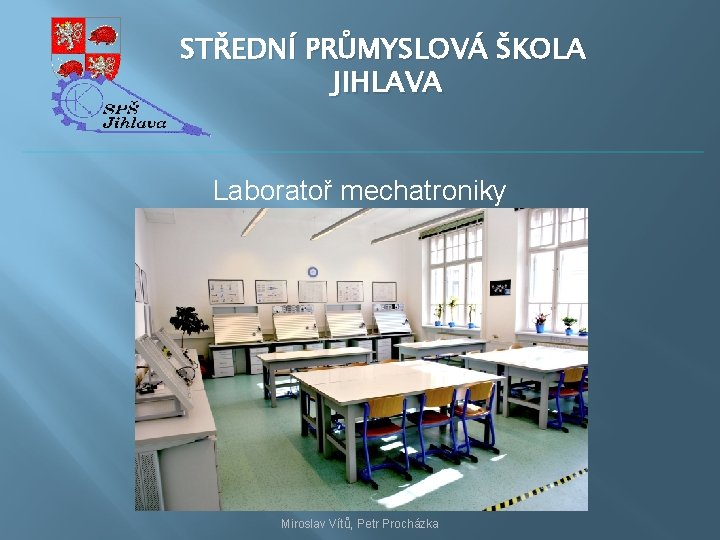 SPŠ Jihlava

STŘEDNÍ PRŮMYSLOVÁ ŠKOLA JIHLAVA

Laboratoř mechatroniky

Miroslav Vítů, Petr Procházka